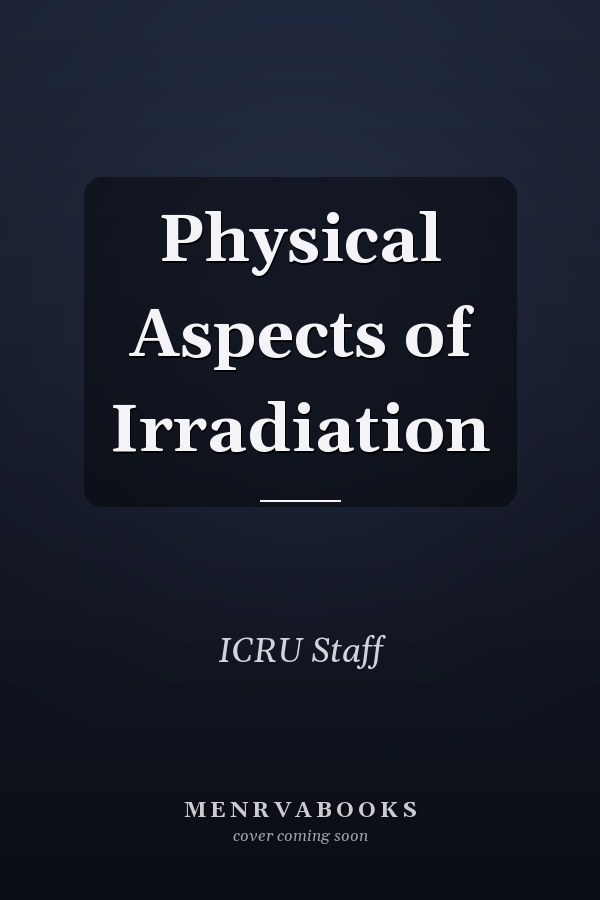 Physical Aspects of Irradiation

ICRU Staff

MENRVABOOKS
cover coming soon